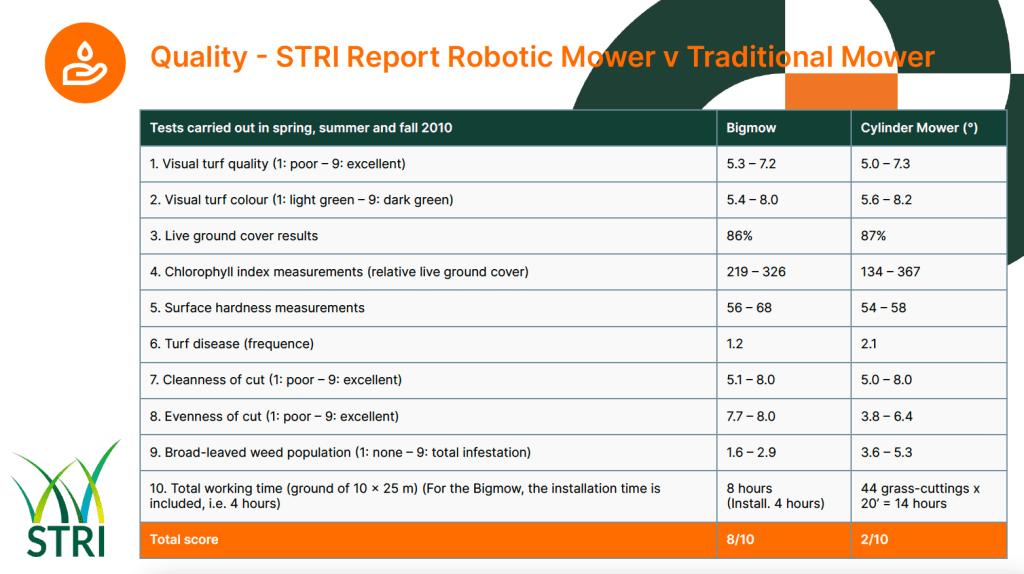 Quality - STRI Report Robotic Mower v Traditional Mower

| Tests carried out in spring, summer and fall 2010 | Bigmow | Cylinder Mower (°) |
|---|---|---|
| 1. Visual turf quality (1: poor – 9: excellent) | 5.3 – 7.2 | 5.0 – 7.3 |
| 2. Visual turf colour (1: light green – 9: dark green) | 5.4 – 8.0 | 5.6 – 8.2 |
| 3. Live ground cover results | 86% | 87% |
| 4. Chlorophyll index measurements (relative live ground cover) | 219 – 326 | 134 – 367 |
| 5. Surface hardness measurements | 56 – 68 | 54 – 58 |
| 6. Turf disease (frequence) | 1.2 | 2.1 |
| 7. Cleanness of cut (1: poor – 9: excellent) | 5.1 – 8.0 | 5.0 – 8.0 |
| 8. Evenness of cut (1: poor – 9: excellent) | 7.7 – 8.0 | 3.8 – 6.4 |
| 9. Broad-leaved weed population (1: none – 9: total infestation) | 1.6 – 2.9 | 3.6 – 5.3 |
| 10. Total working time (ground of 10 × 25 m) (For the Bigmow, the installation time is included, i.e. 4 hours) | 8 hours (Install. 4 hours) | 44 grass-cuttings x 20' = 14 hours |
| Total score | 8/10 | 2/10 |

STRI